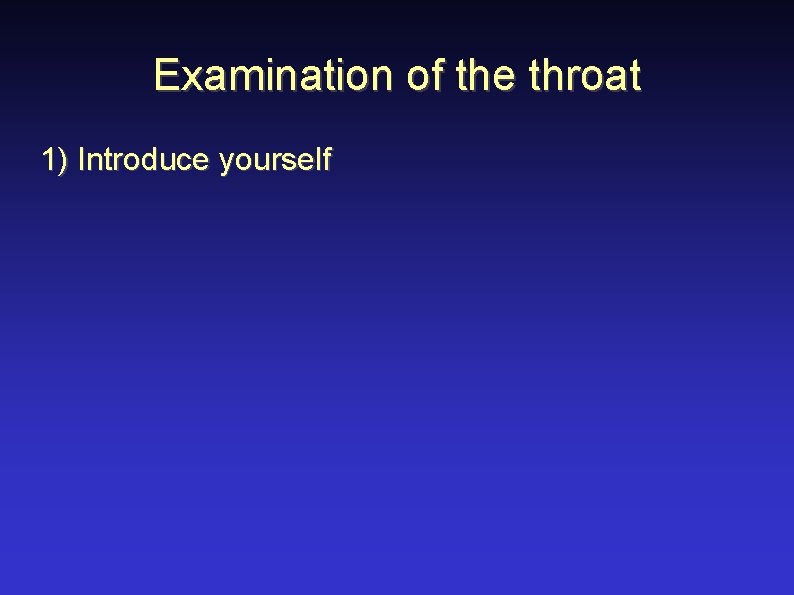 Examination of the throat

1) Introduce yourself